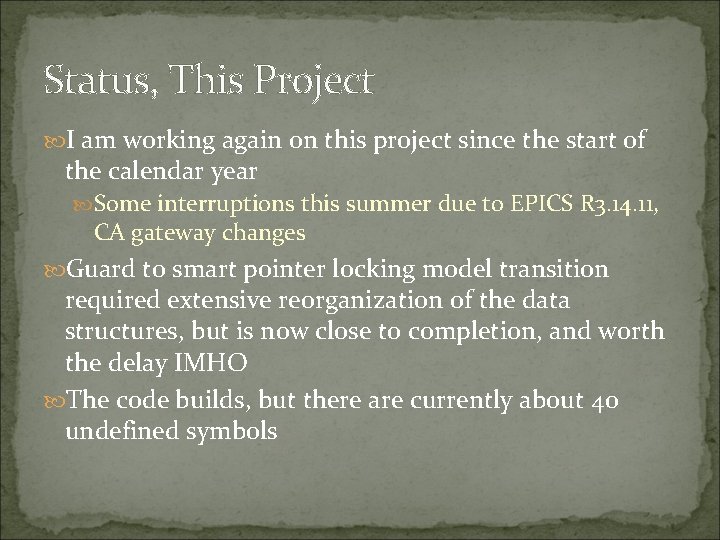 Status, This Project

I am working again on this project since the start of the calendar year

Some interruptions this summer due to EPICS R3.14.11, CA gateway changes

Guard to smart pointer locking model transition required extensive reorganization of the data structures, but is now close to completion, and worth the delay IMHO

The code builds, but there are currently about 40 undefined symbols